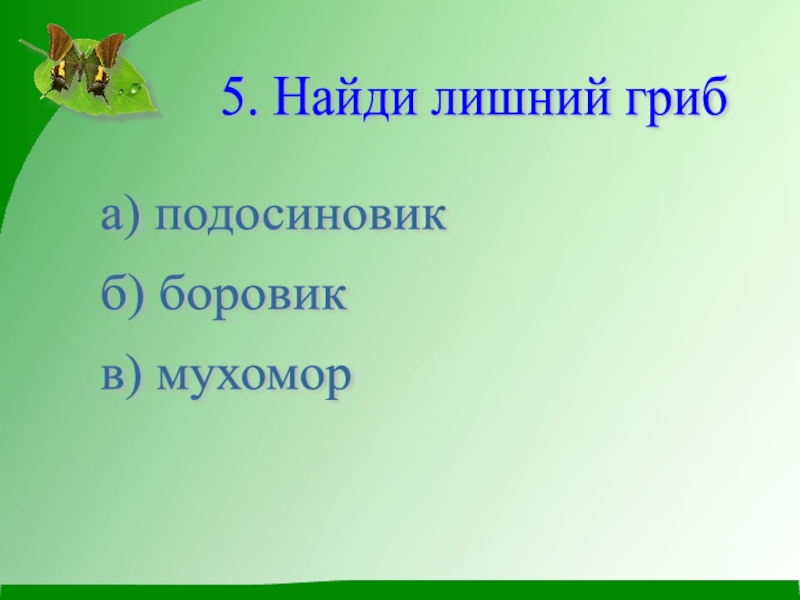 5. Найди лишний гриб

а) подосиновик

б) боровик

в) мухомор